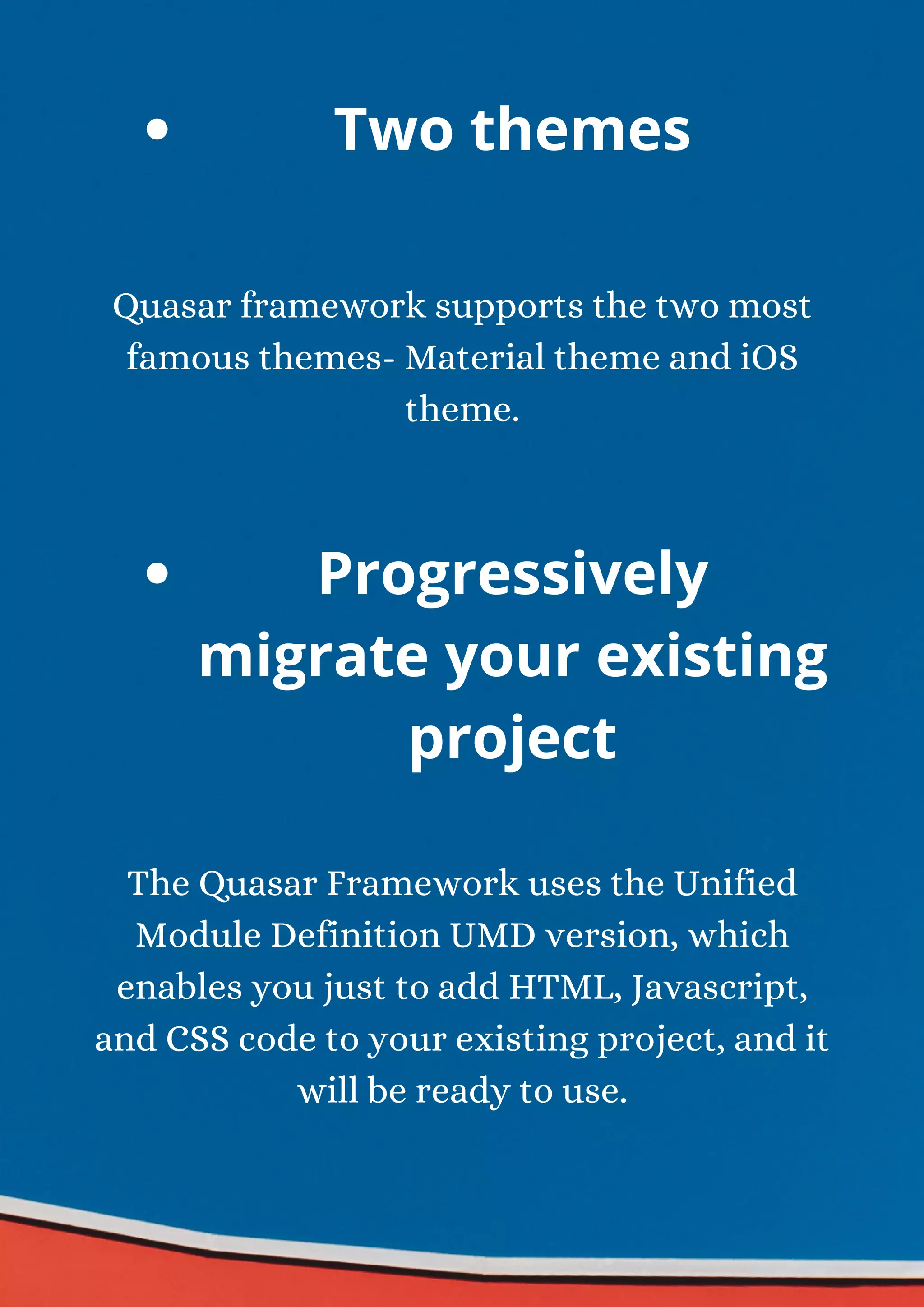 • Two themes

Quasar framework supports the two most famous themes- Material theme and iOS theme.

• Progressively migrate your existing project

The Quasar Framework uses the Unified Module Definition UMD version, which enables you just to add HTML, Javascript, and CSS code to your existing project, and it will be ready to use.